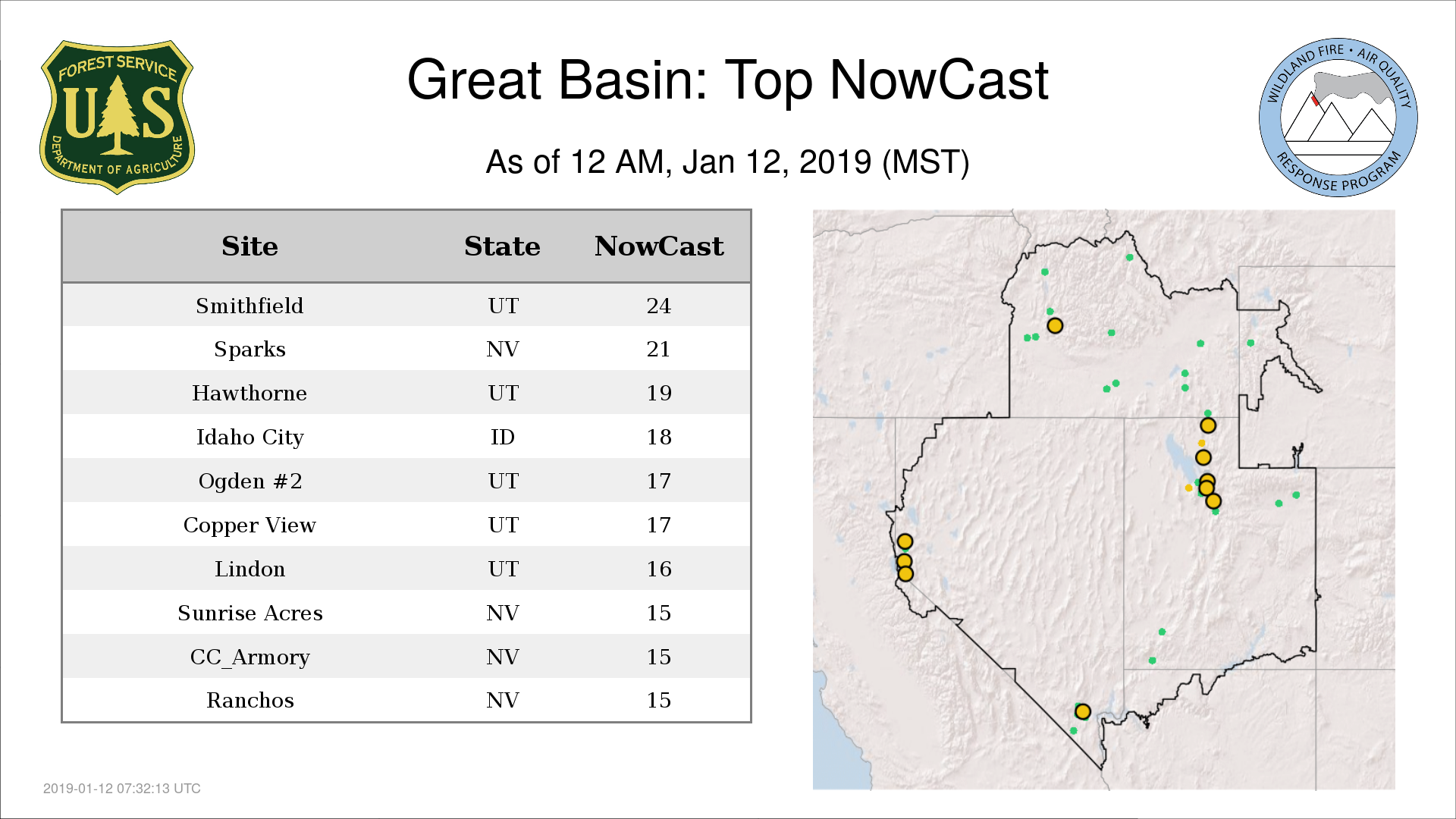 FOREST SERVICE
U S
DEPARTMENT OF AGRICULTURE

Great Basin: Top NowCast

As of 12 AM, Jan 12, 2019 (MST)

WILDLAND FIRE • AIR QUALITY
RESPONSE PROGRAM

| Site | State | NowCast |
|---|---|---|
| Smithfield | UT | 24 |
| Sparks | NV | 21 |
| Hawthorne | UT | 19 |
| Idaho City | ID | 18 |
| Ogden #2 | UT | 17 |
| Copper View | UT | 17 |
| Lindon | UT | 16 |
| Sunrise Acres | NV | 15 |
| CC_Armory | NV | 15 |
| Ranchos | NV | 15 |

2019-01-12 07:32:13 UTC